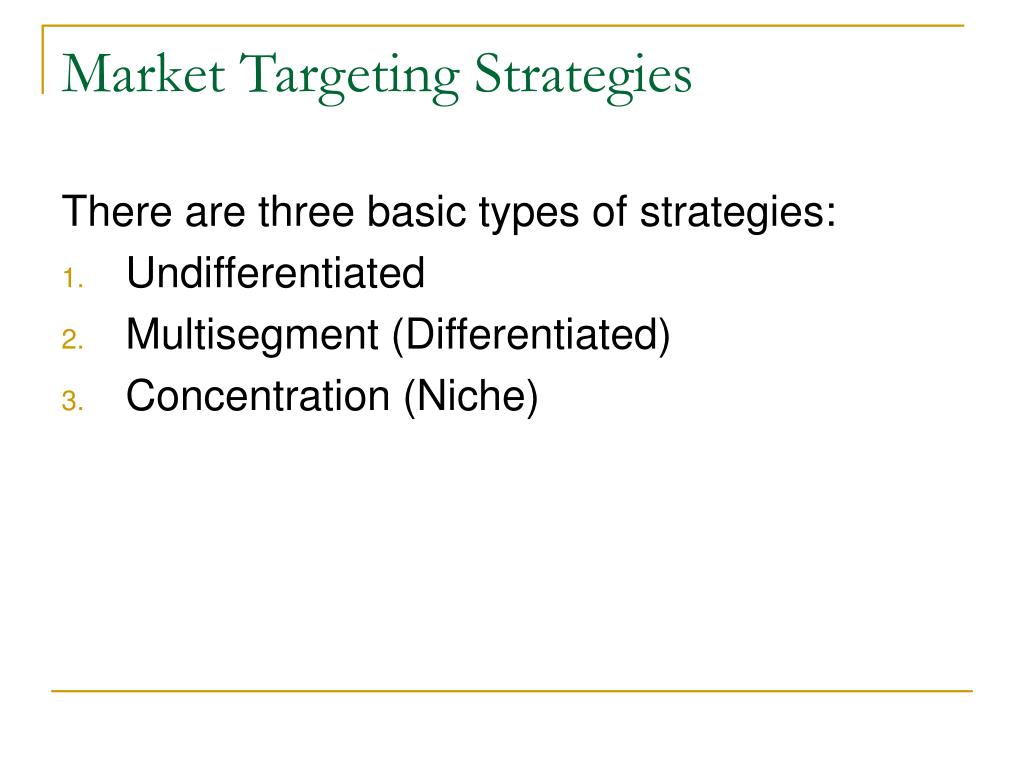 Market Targeting Strategies

There are three basic types of strategies:
1. Undifferentiated
2. Multisegment (Differentiated)
3. Concentration (Niche)